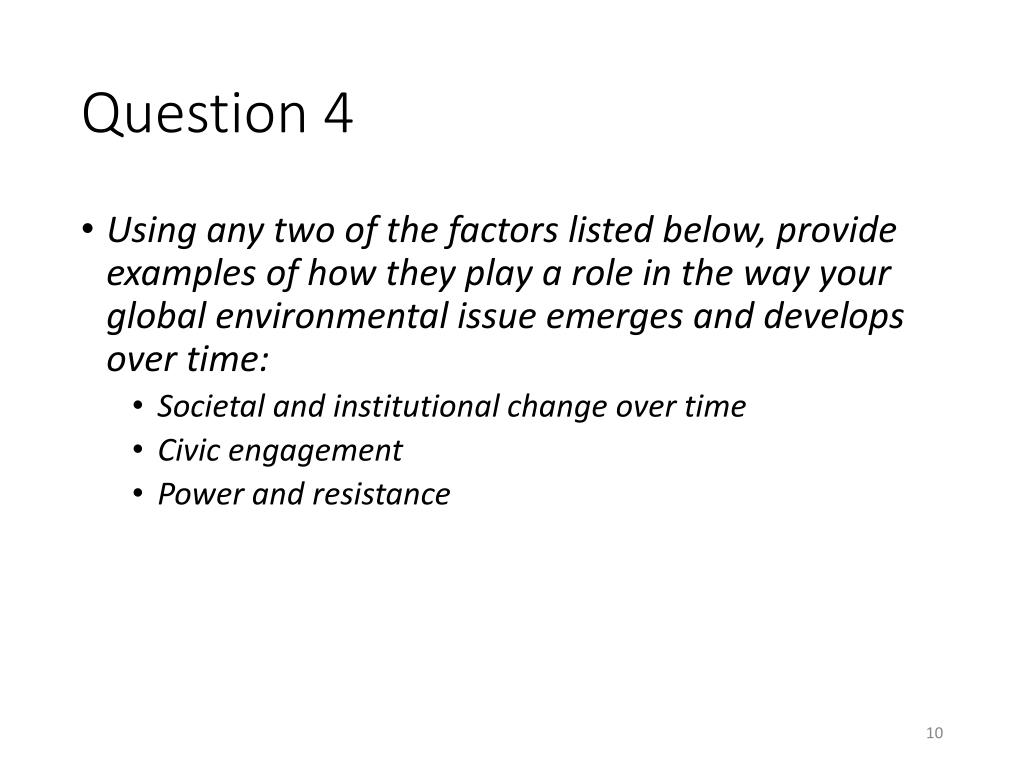 Question 4

• Using any two of the factors listed below, provide examples of how they play a role in the way your global environmental issue emerges and develops over time:
  • Societal and institutional change over time
  • Civic engagement
  • Power and resistance

10